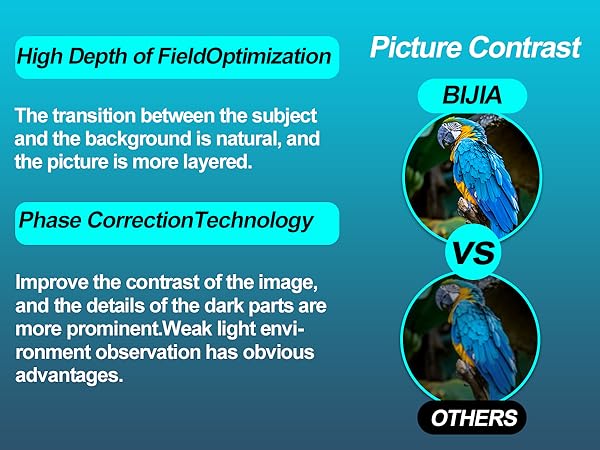 High Depth of FieldOptimization

The transition between the subject and the background is natural, and the picture is more layered.

Phase CorrectionTechnology

Improve the contrast of the image, and the details of the dark parts are more prominent.Weak light environment observation has obvious advantages.

Picture Contrast

BIJIA

VS

OTHERS